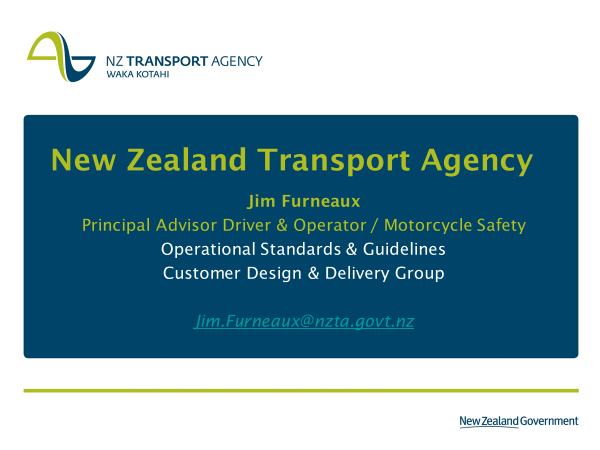 NZ TRANSPORT AGENCY
WAKA KOTAHI

New Zealand Transport Agency

Jim Furneaux
Principal Advisor Driver & Operator / Motorcycle Safety
Operational Standards & Guidelines
Customer Design & Delivery Group

Jim.Furneaux@nzta.govt.nz

New Zealand Government